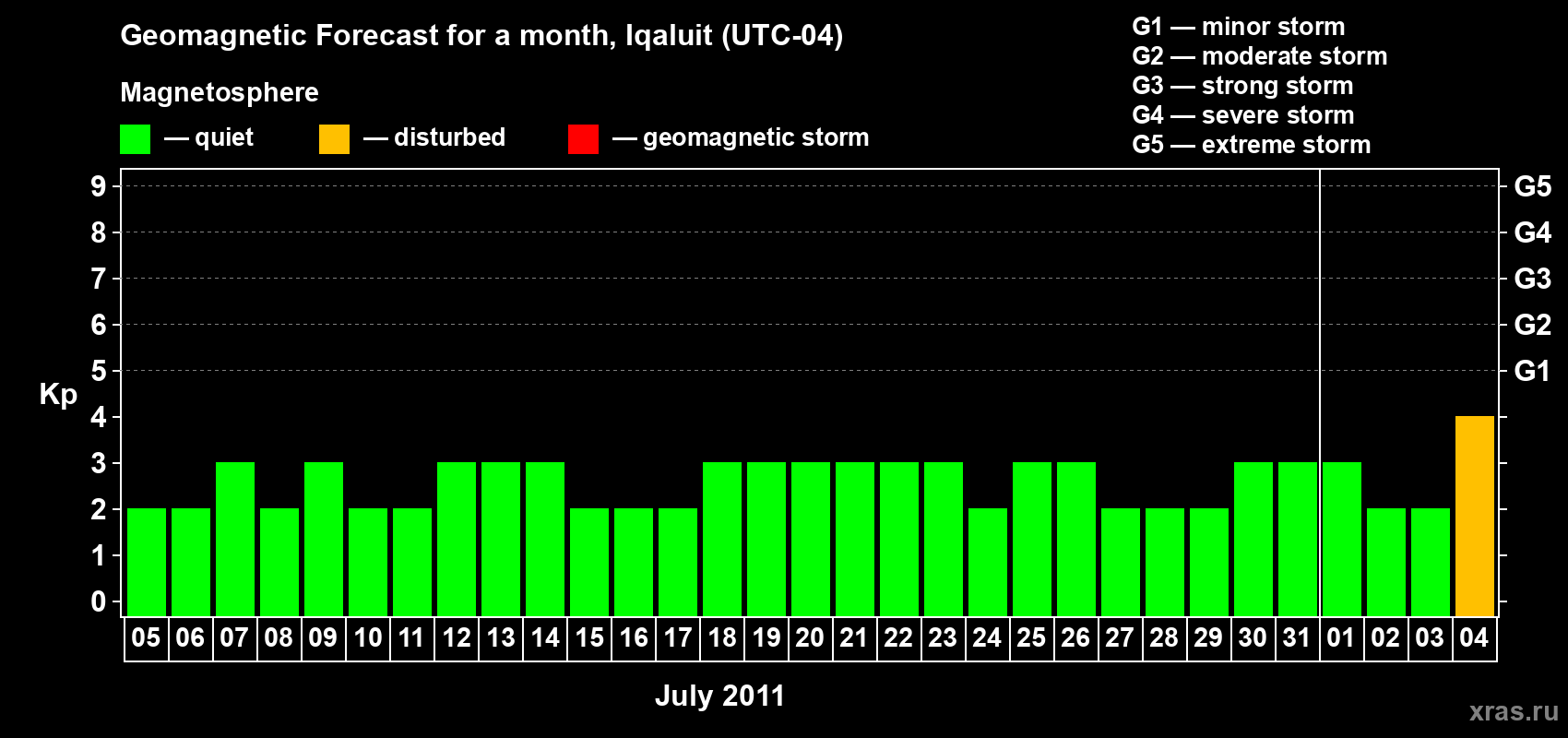 Geomagnetic Forecast for a month, Iqaluit (UTC-04)

Magnetosphere

— quiet — disturbed — geomagnetic storm

G1 — minor storm
G2 — moderate storm
G3 — strong storm
G4 — severe storm
G5 — extreme storm

Kp

9 8 7 6 5 4 3 2 1 0

G5 G4 G3 G2 G1

05 06 07 08 09 10 11 12 13 14 15 16 17 18 19 20 21 22 23 24 25 26 27 28 29 30 31 01 02 03 04

July 2011

xras.ru